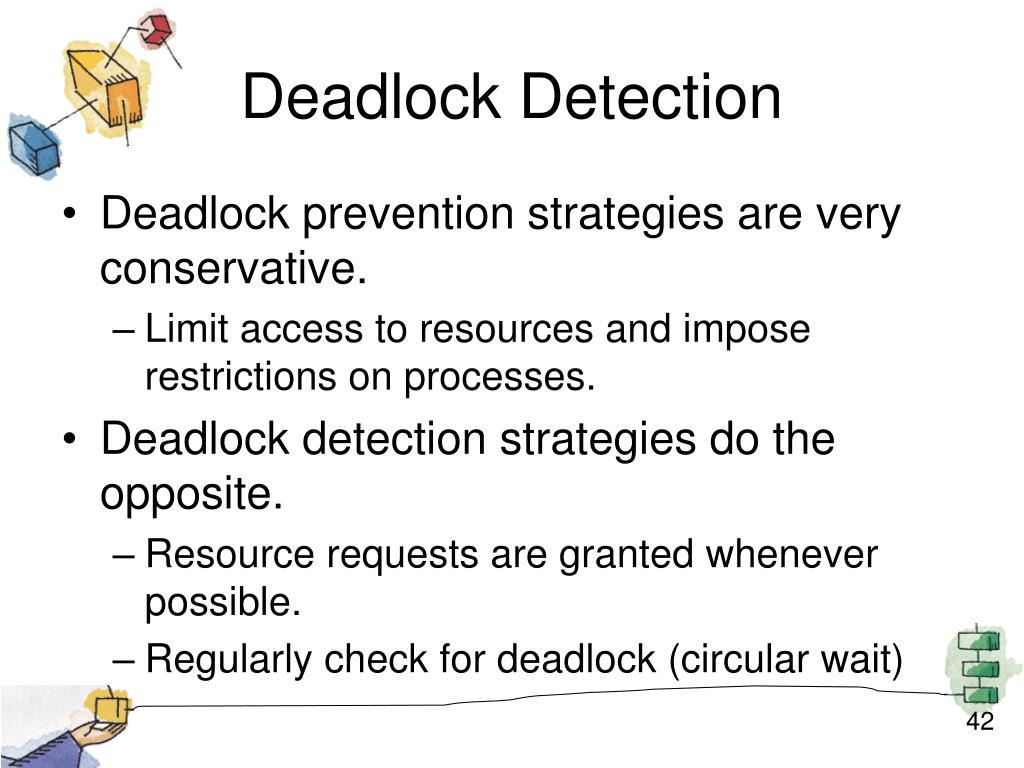 Deadlock Detection

• Deadlock prevention strategies are very conservative.
– Limit access to resources and impose restrictions on processes.

• Deadlock detection strategies do the opposite.
– Resource requests are granted whenever possible.
– Regularly check for deadlock (circular wait)

42